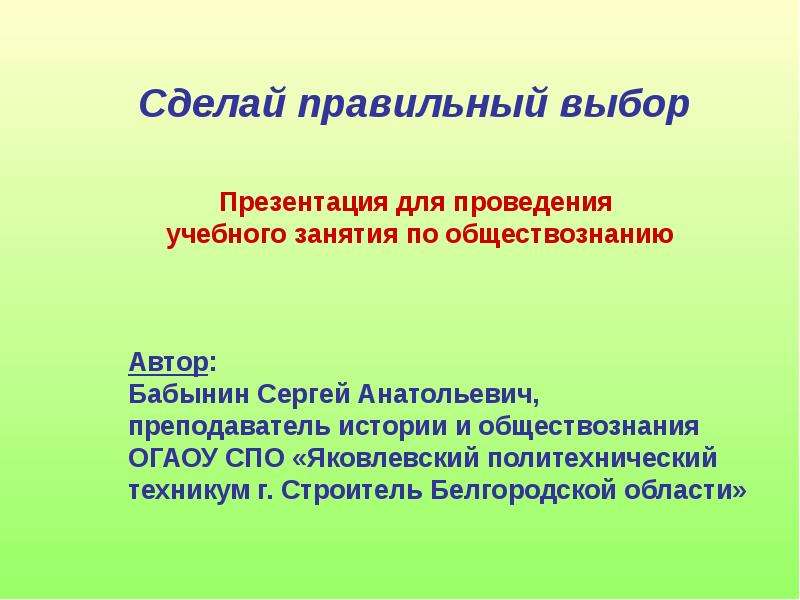 Сделай правильный выбор

Презентация для проведения
учебного занятия по обществознанию

Автор:
Бабынин Сергей Анатольевич,
преподаватель истории и обществознания
ОГАОУ СПО «Яковлевский политехнический
техникум г. Строитель Белгородской области»